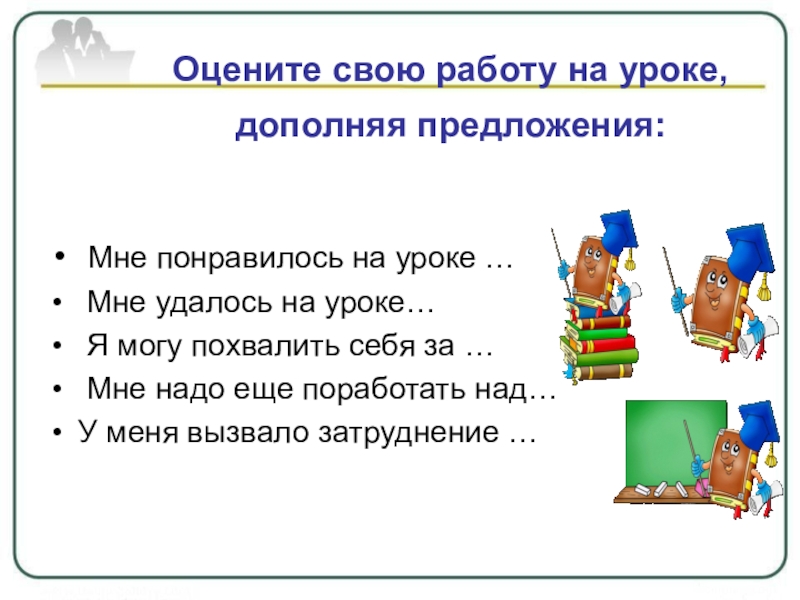 Оцените свою работу на уроке,

дополняя предложения:

• Мне понравилось на уроке …
• Мне удалось на уроке…
• Я могу похвалить себя за …
• Мне надо еще поработать над…
• У меня вызвало затруднение …